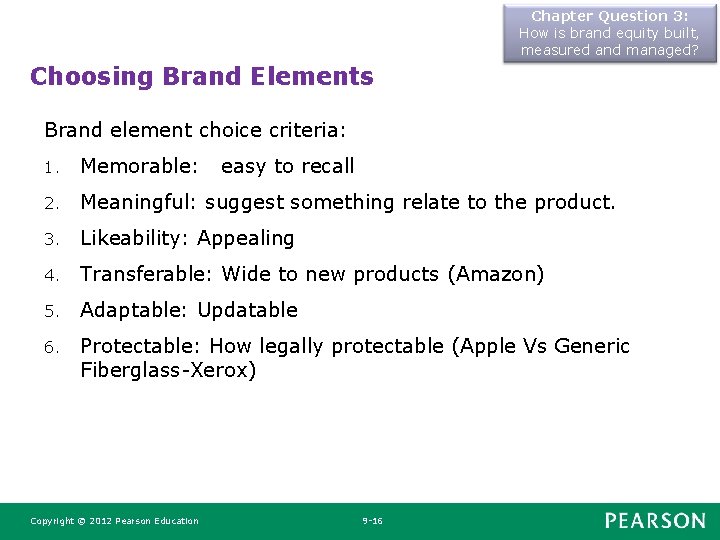 Chapter Question 3:
How is brand equity built, measured and managed?

Choosing Brand Elements

Brand element choice criteria:

1. Memorable: easy to recall
2. Meaningful: suggest something relate to the product.
3. Likeability: Appealing
4. Transferable: Wide to new products (Amazon)
5. Adaptable: Updatable
6. Protectable: How legally protectable (Apple Vs Generic Fiberglass-Xerox)

Copyright © 2012 Pearson Education

9-16

PEARSON